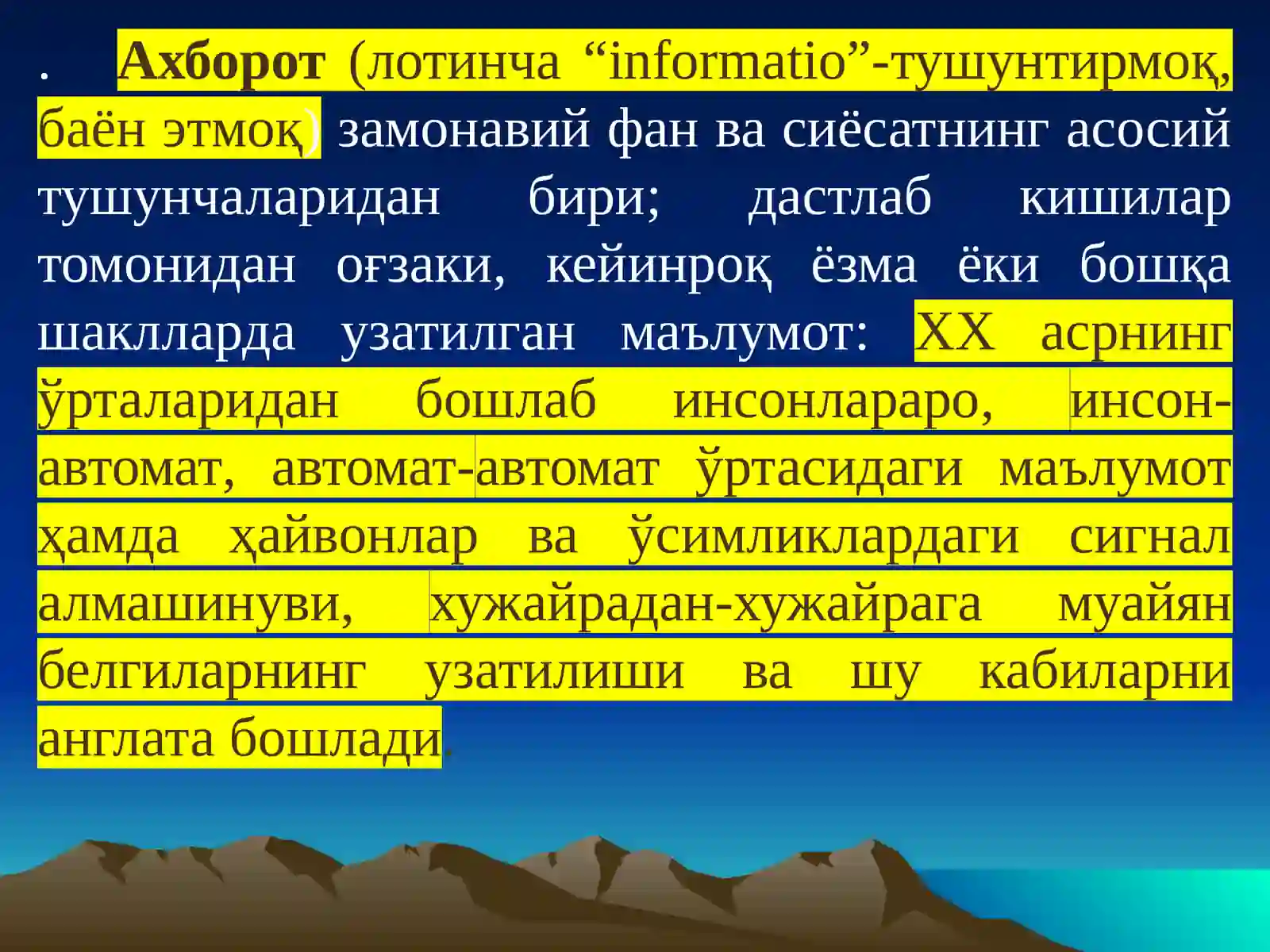 . Ахборот (лотинча “informatio”-тушунтирмоқ, баён этмоқ) замонавий фан ва сиёсатнинг асосий тушунчаларидан бири; дастлаб кишилар томонидан оғзаки, кейинроқ ёзма ёки бошқа шаклларда узатилган маълумот: XX асрнинг ўрталаридан бошлаб инсонлараро, инсон-автомат, автомат-автомат ўртасидаги маълумот ҳамда ҳайвонлар ва ўсимликлардаги сигнал алмашинуви, хужайрадан-хужайрага муайян белгиларнинг узатилиши ва шу кабиларни англата бошлади.